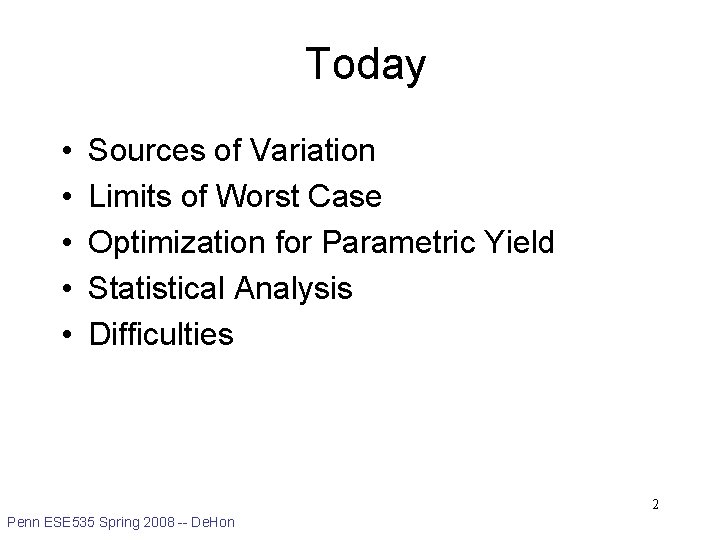 Today

• Sources of Variation
• Limits of Worst Case
• Optimization for Parametric Yield
• Statistical Analysis
• Difficulties

2

Penn ESE535 Spring 2008 -- DeHon